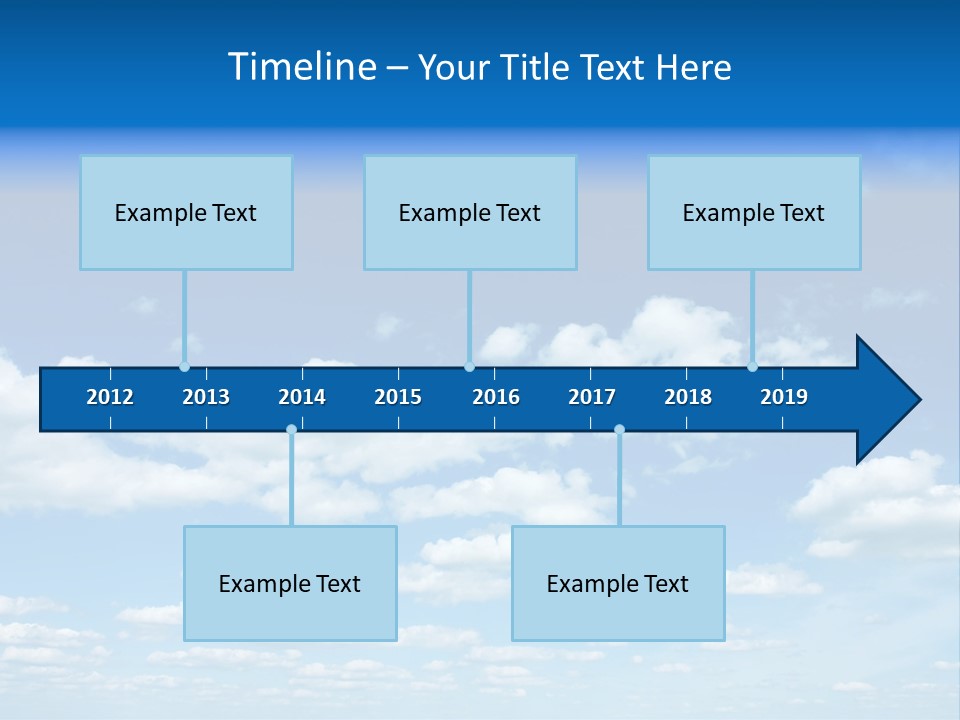 Timeline – Your Title Text Here

Example Text

Example Text

Example Text

2012 2013 2014 2015 2016 2017 2018 2019

Example Text

Example Text